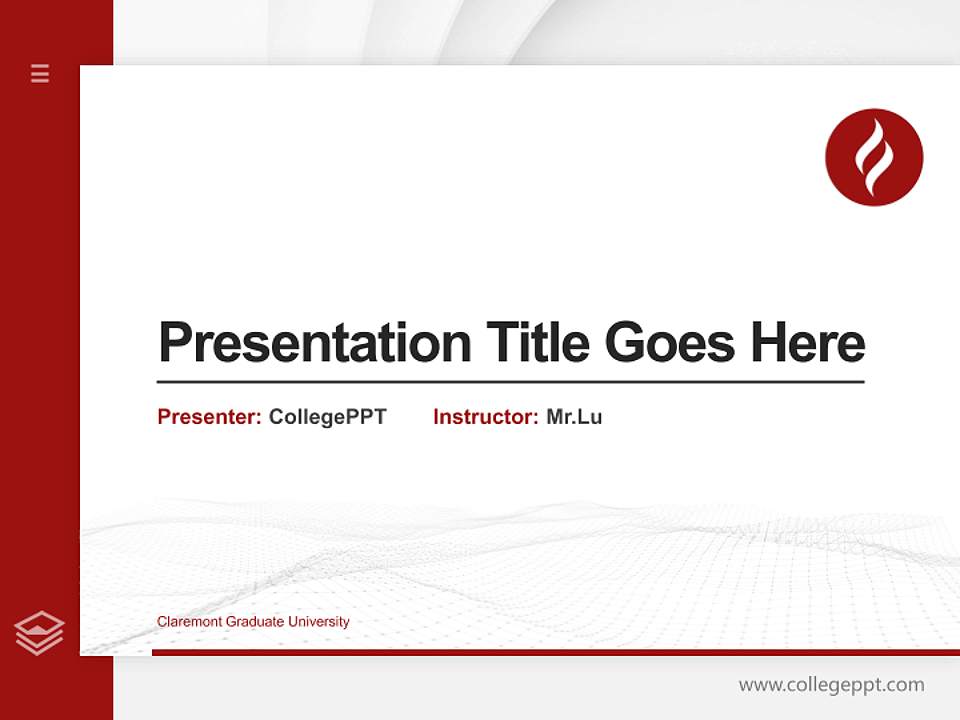 Presentation Title Goes Here

Presenter: CollegePPT Instructor: Mr.Lu

Claremont Graduate University

www.collegeppt.com